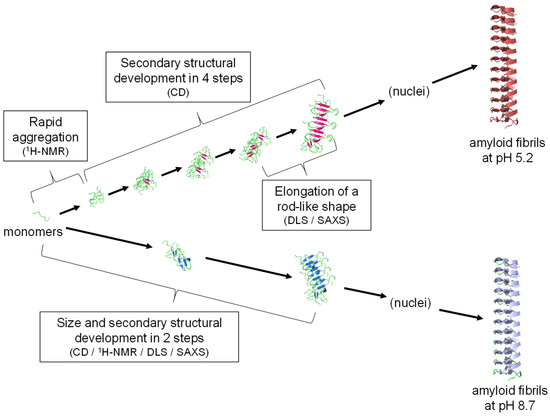 Secondary structural development in 4 steps
(CD)

Rapid aggregation
($^1$H-NMR)

(nuclei)

amyloid fibrils at pH 5.2

Elongation of a rod-like shape
(DLS / SAXS)

monomers

(nuclei)

Size and secondary structural development in 2 steps
(CD / $^1$H-NMR / DLS / SAXS)

amyloid fibrils at pH 8.7